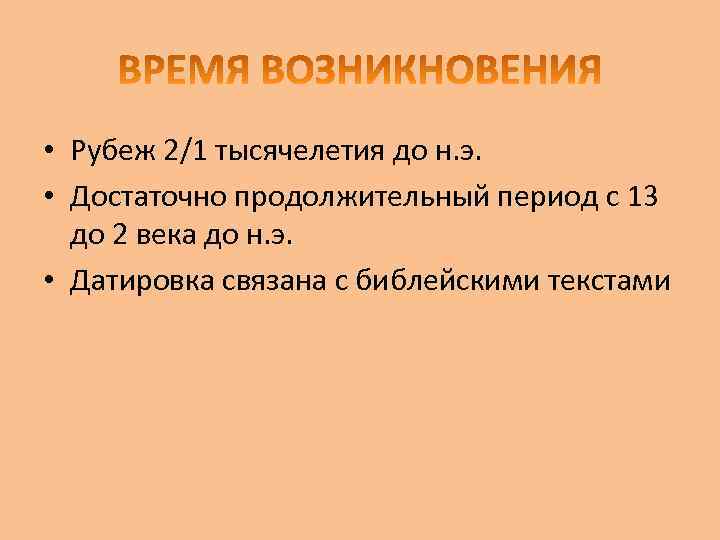 ВРЕМЯ ВОЗНИКНОВЕНИЯ

• Рубеж 2/1 тысячелетия до н.э.
• Достаточно продолжительный период с 13 до 2 века до н.э.
• Датировка связана с библейскими текстами